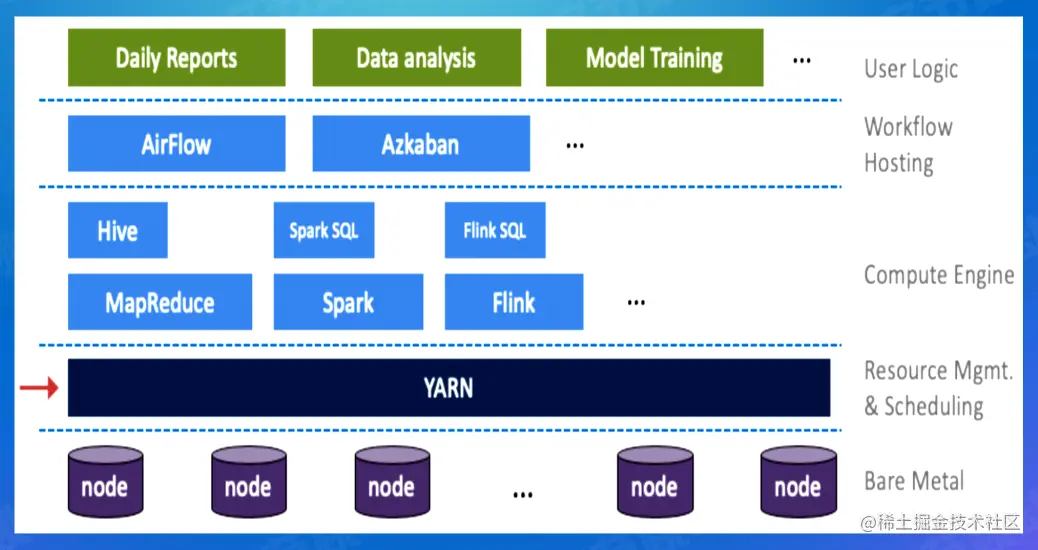 Daily Reports
Data analysis
Model Training
...
User Logic

AirFlow
Azkaban
...
Workflow Hosting

Hive
Spark SQL
Flink SQL
MapReduce
Spark
Flink
...
Compute Engine

YARN
Resource Mgmt. & Scheduling

node
node
node
...
node
node
Bare Metal

@稀土掘金技术社区